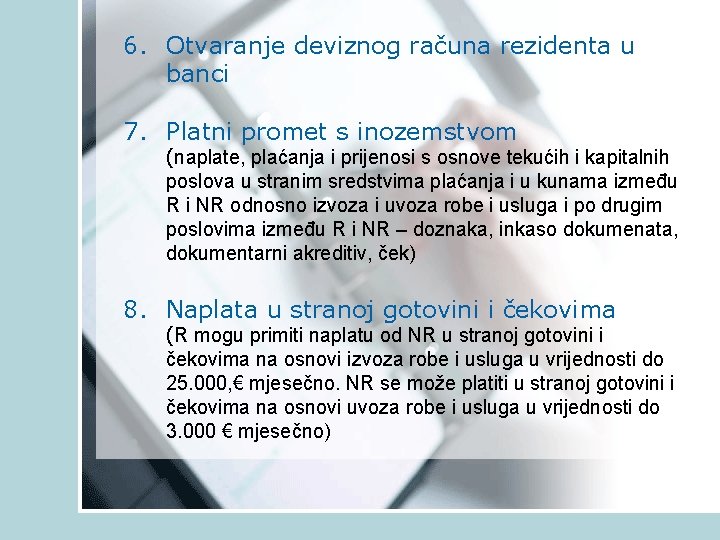 6. Otvaranje deviznog računa rezidenta u banci

7. Platni promet s inozemstvom
(naplate, plaćanja i prijenosi s osnove tekućih i kapitalnih poslova u stranim sredstvima plaćanja i u kunama između R i NR odnosno izvoza i uvoza robe i usluga i po drugim poslovima između R i NR – doznaka, inkaso dokumenata, dokumentarni akreditiv, ček)

8. Naplata u stranoj gotovini i čekovima
(R mogu primiti naplatu od NR u stranoj gotovini i čekovima na osnovi izvoza robe i usluga u vrijednosti do 25.000,€ mjesečno. NR se može platiti u stranoj gotovini i čekovima na osnovi uvoza robe i usluga u vrijednosti do 3.000 € mjesečno)